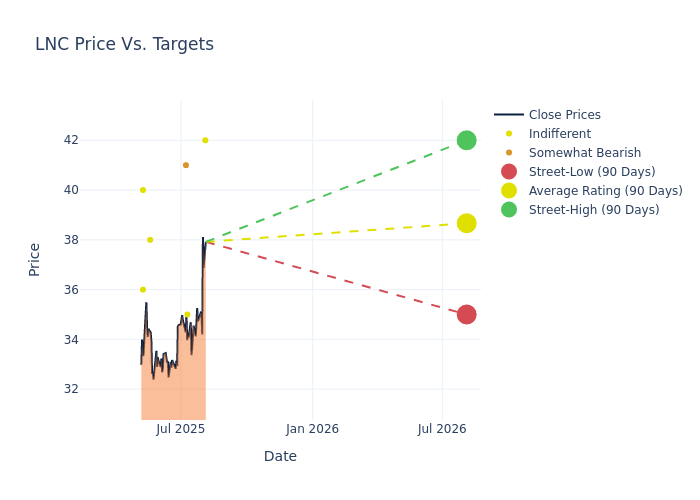 LNC Price Vs. Targets

Close Prices
Indifferent
Somewhat Bearish
Street-Low (90 Days)
Average Rating (90 Days)
Street-High (90 Days)

Price

42
40
38
36
34
32

Jul 2025
Jan 2026
Jul 2026

Date